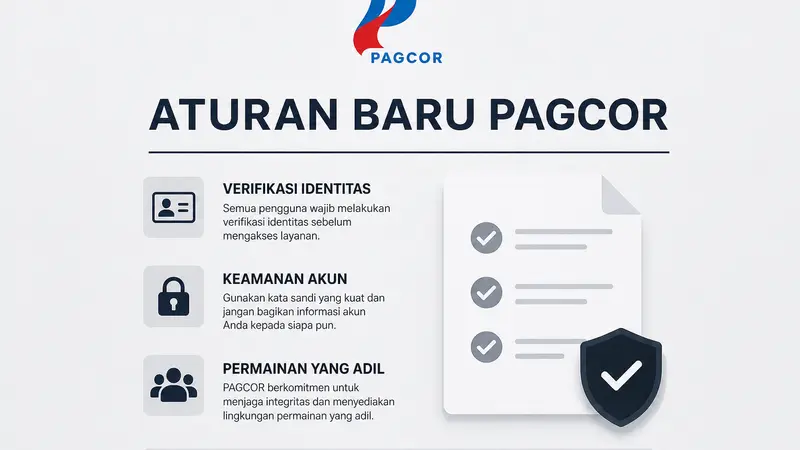 PAGCOR

ATURAN BARU PAGCOR

VERIFIKASI IDENTITAS

Semua pengguna wajib melakukan verifikasi identitas sebelum mengakses layanan.

KEAMANAN AKUN

Gunakan kata sandi yang kuat dan jangan bagikan informasi akun Anda kepada siapa pun.

PERMAINAN YANG ADIL

PAGCOR berkomitmen untuk menjaga integritas dan menyediakan lingkungan permainan yang adil.